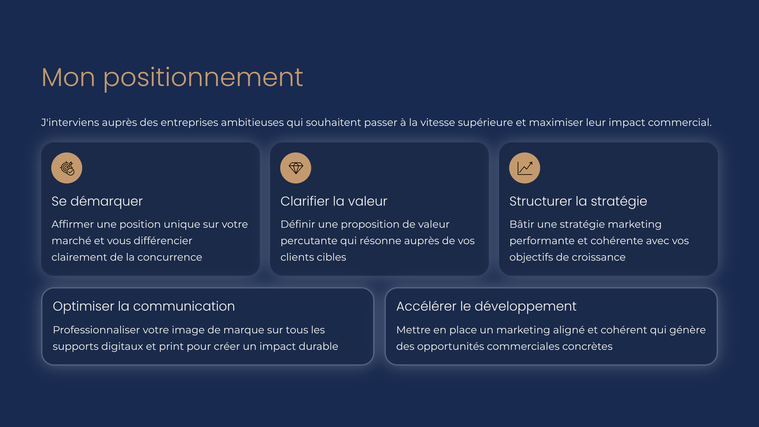 Mon positionnement

J'interviens auprès des entreprises ambitieuses qui souhaitent passer à la vitesse supérieure et maximiser leur impact commercial.

Se démarquer

Affirmer une position unique sur votre marché et vous différencier clairement de la concurrence

Clarifier la valeur

Définir une proposition de valeur percutante qui résonne auprès de vos clients cibles

Structurer la stratégie

Bâtir une stratégie marketing performante et cohérente avec vos objectifs de croissance

Optimiser la communication

Professionnaliser votre image de marque sur tous les supports digitaux et print pour créer un impact durable

Accélérer le développement

Mettre en place un marketing aligné et cohérent qui génère des opportunités commerciales concrètes